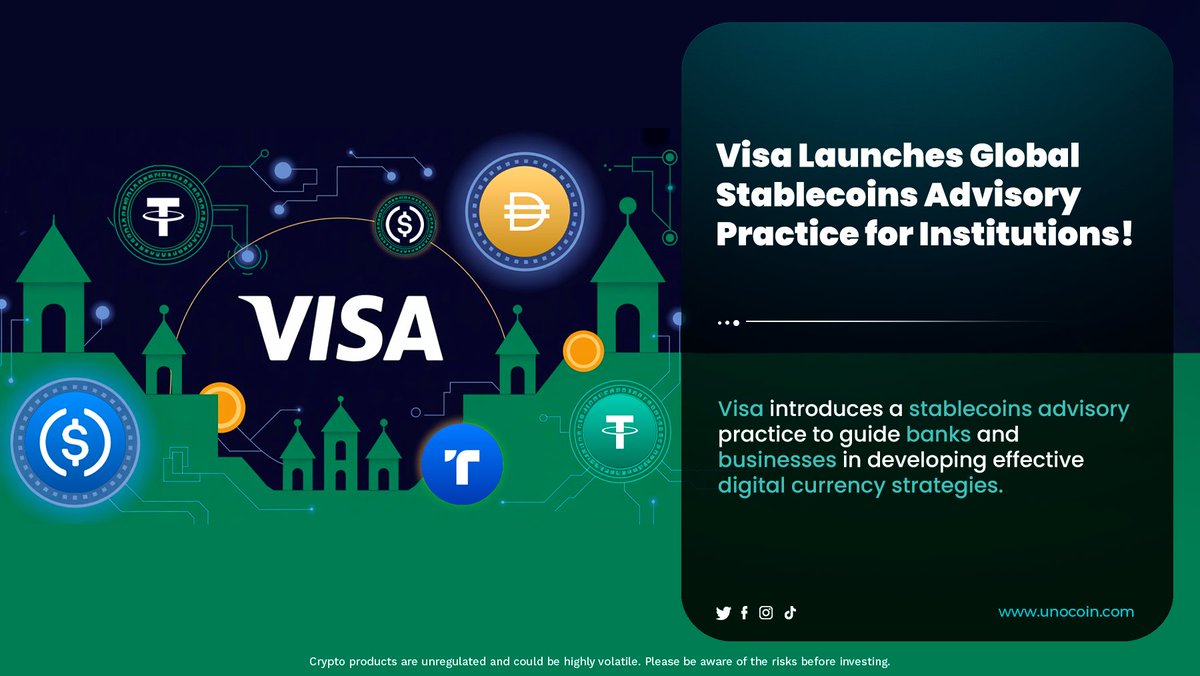 VISA

Visa Launches Global Stablecoins Advisory Practice for Institutions!

Visa introduces a stablecoins advisory practice to guide banks and businesses in developing effective digital currency strategies.

www.unocoin.com

Crypto products are unregulated and could be highly volatile. Please be aware of the risks before investing.